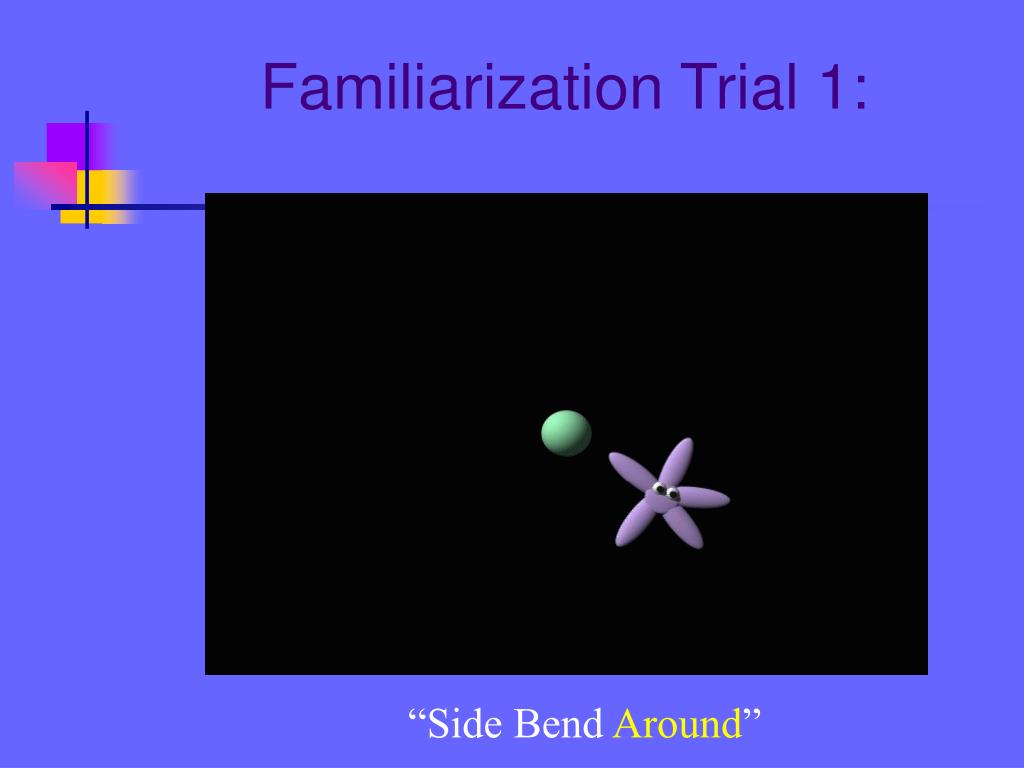 Familiarization Trial 1:

“Side Bend Around”